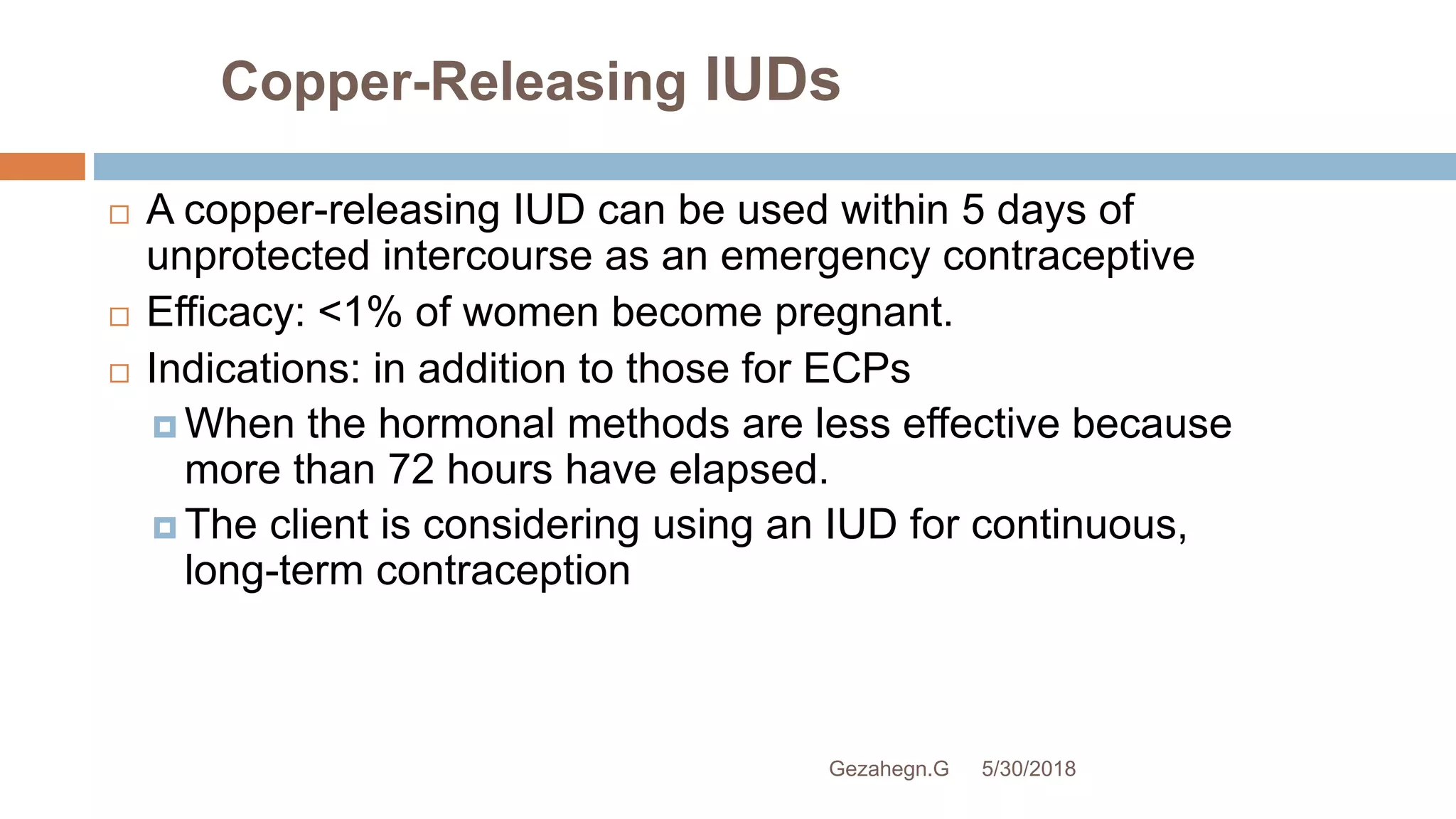 Copper-Releasing IUDs

□ A copper-releasing IUD can be used within 5 days of unprotected intercourse as an emergency contraceptive

□ Efficacy: <1% of women become pregnant.

□ Indications: in addition to those for ECPs

▫ When the hormonal methods are less effective because more than 72 hours have elapsed.

▫ The client is considering using an IUD for continuous, long-term contraception

Gezahegn.G 5/30/2018